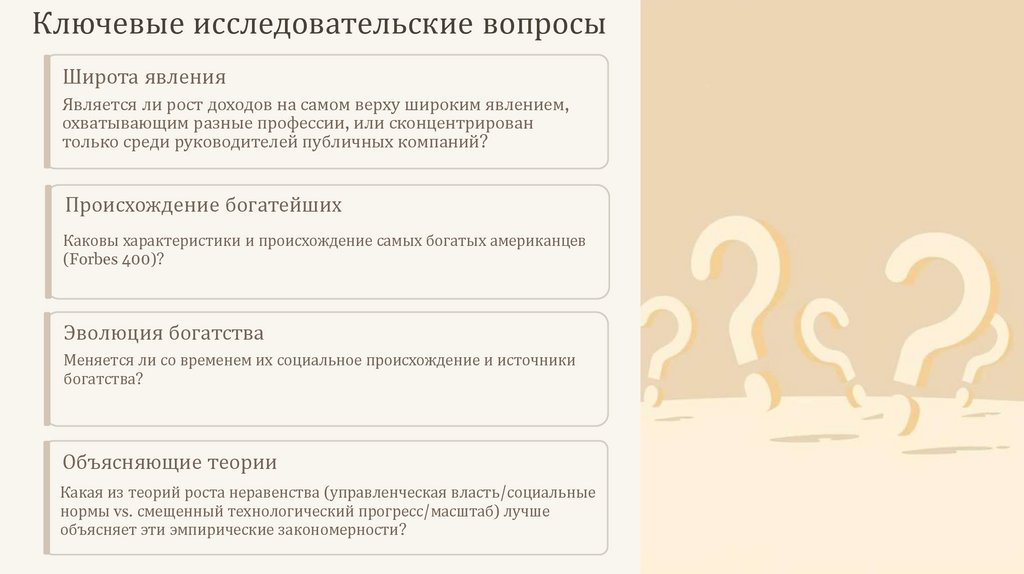 Ключевые исследовательские вопросы

Широта явления

Является ли рост доходов на самом верху широким явлением, охватывающим разные профессии, или сконцентрирован только среди руководителей публичных компаний?

Происхождение богатейших

Каковы характеристики и происхождение самых богатых американцев (Forbes 400)?

Эволюция богатства

Меняется ли со временем их социальное происхождение и источники богатства?

Объясняющие теории

Какая из теорий роста неравенства (управленческая власть/социальные нормы vs. смещенный технологический прогресс/масштаб) лучше объясняет эти эмпирические закономерности?